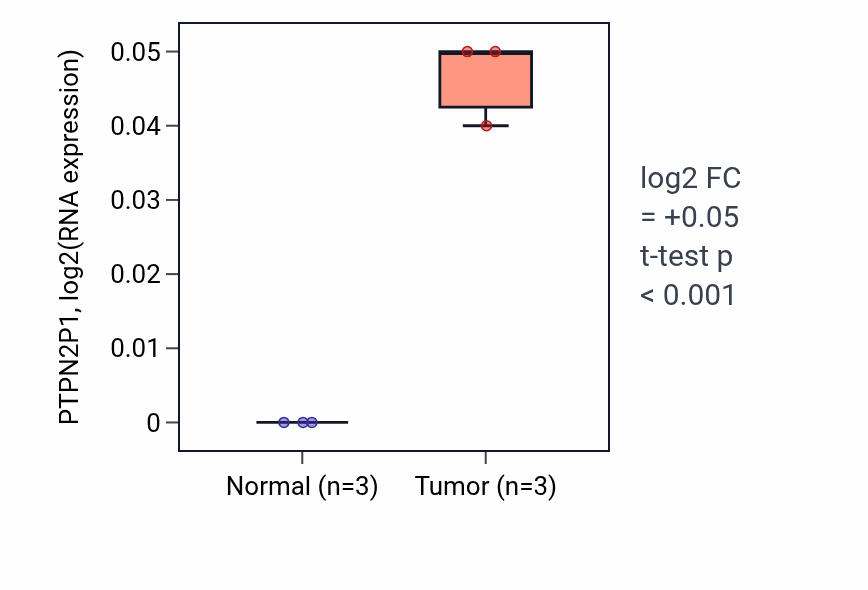 PTPN2P1, log2(RNA expression)

0.05
0.04
0.03
0.02
0.01
0

Normal (n=3)
Tumor (n=3)

log2 FC
= +0.05
t-test p
< 0.001